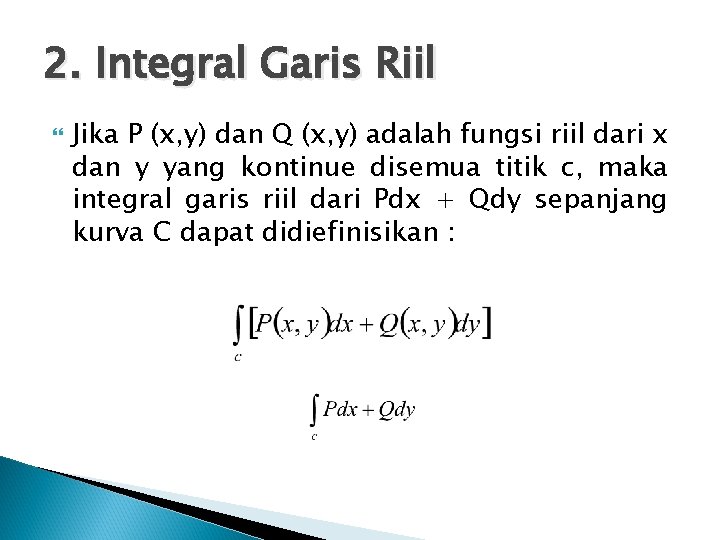 2. Integral Garis Riil

Jika P (x,y) dan Q (x,y) adalah fungsi riil dari x dan y yang kontinue disemua titik c, maka integral garis riil dari Pdx + Qdy sepanjang kurva C dapat didiefinisikan :

$\int_c [P(x,y)dx + Q(x,y)dy]$

$\int_c Pdx + Qdy$